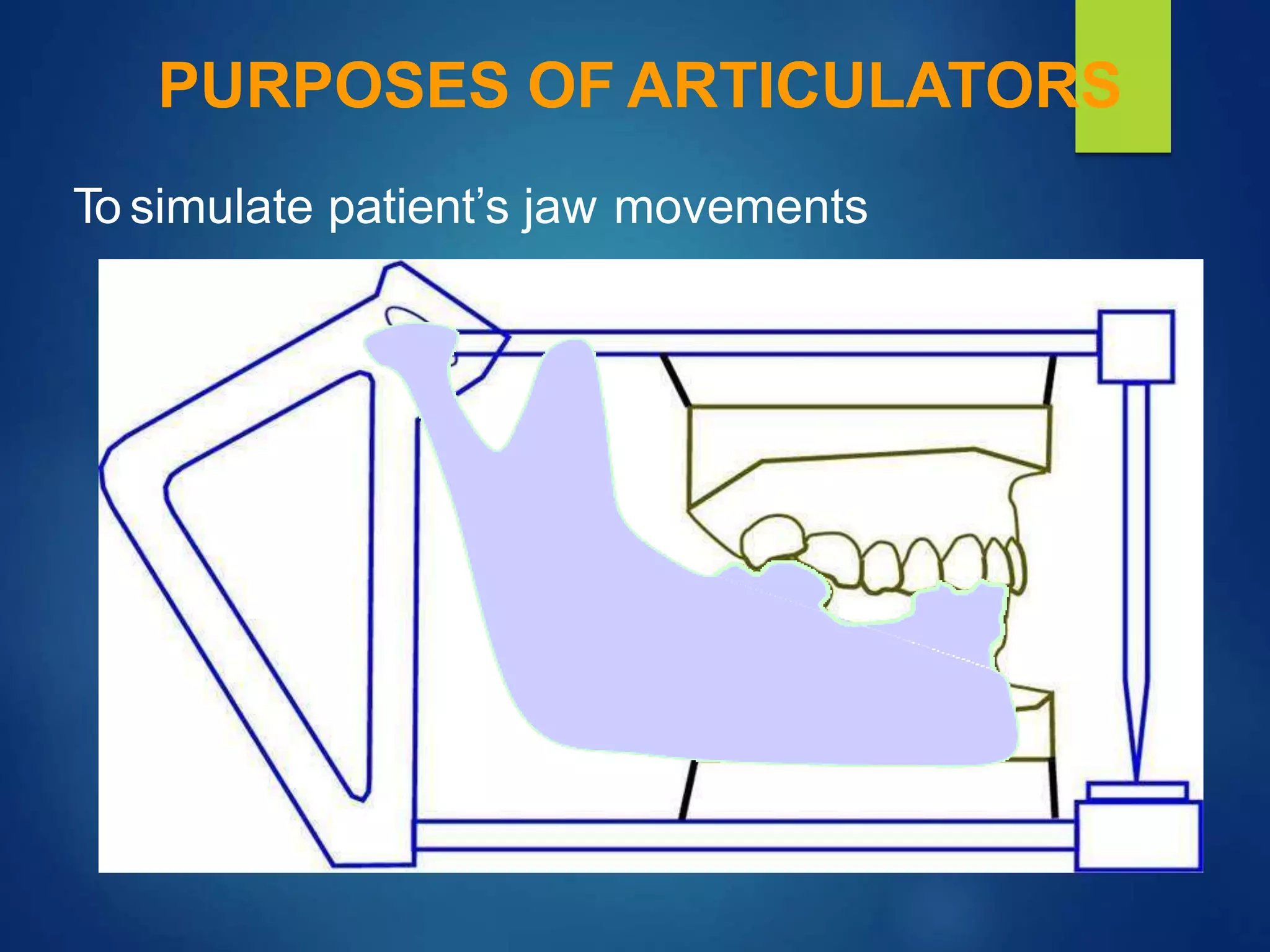 PURPOSES OF ARTICULATORS

To simulate patient’s jaw movements